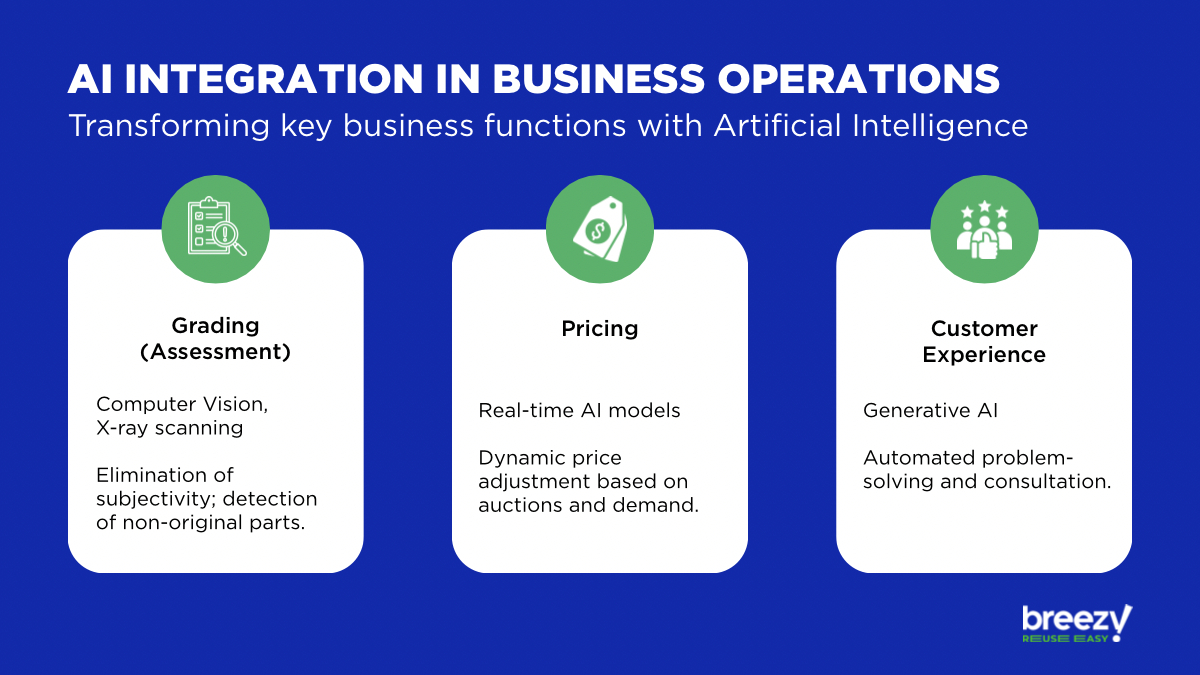 AI INTEGRATION IN BUSINESS OPERATIONS
Transforming key business functions with Artificial Intelligence

Grading (Assessment)

Computer Vision, X-ray scanning

Elimination of subjectivity; detection of non-original parts.

Pricing

Real-time AI models

Dynamic price adjustment based on auctions and demand.

Customer Experience

Generative AI

Automated problem-solving and consultation.

breezy
REUSE EASY